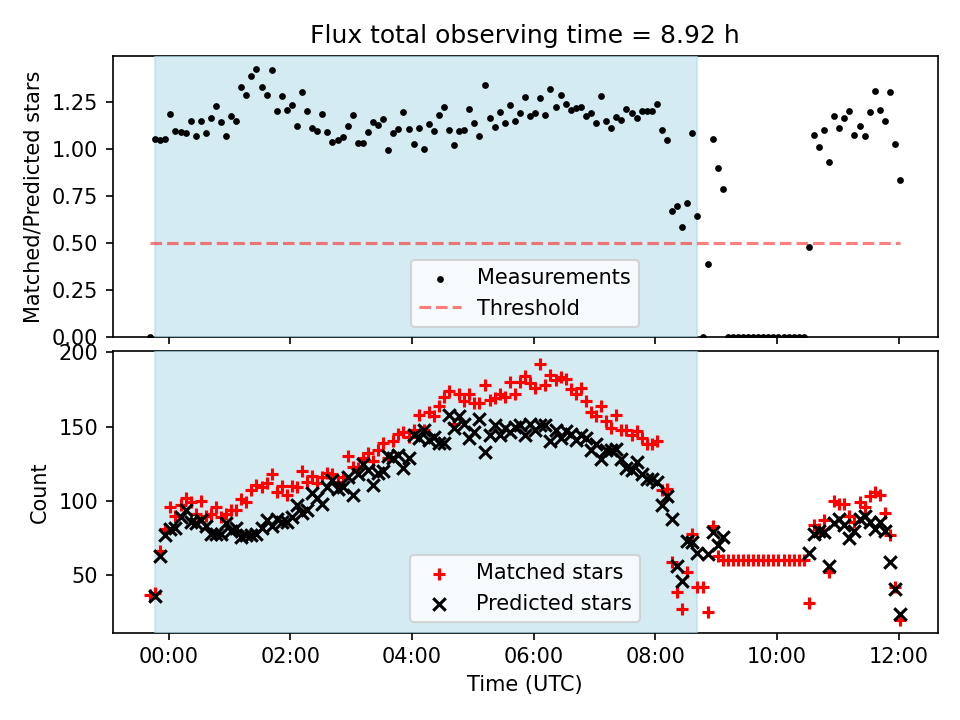 Flux total observing time = 8.92 h

Matched/Predicted stars

1.25
1.00
0.75
0.50
0.25
0.00

Measurements
Threshold

Count

200
150
100
50

Matched stars
Predicted stars

00:00
02:00
04:00
06:00
08:00
10:00
12:00

Time (UTC)